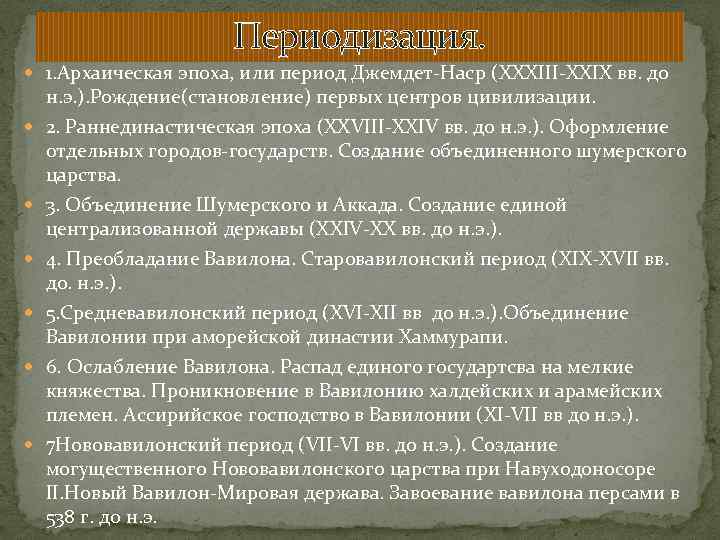 Периодизация.

1.Архаическая эпоха, или период Джемдет-Наср (XXXIII-XXIX вв. до н.э.).Рождение(становление) первых центров цивилизации.

2. Раннединастическая эпоха (XXVIII-XXIV вв. до н.э.). Оформление отдельных городов-государств. Создание объединенного шумерского царства.

3. Объединение Шумерского и Аккада. Создание единой централизованной державы (XXIV-XX вв. до н.э.).

4. Преобладание Вавилона. Старовавилонский период (XIX-XVII вв. до. н.э.).

5.Средневавилонский период (XVI-XII вв до н.э.).Объединение Вавилонии при аморейской династии Хаммурапи.

6. Ослабление Вавилона. Распад единого государтсва на мелкие княжества. Проникновение в Вавилонию халдейских и арамейских племен. Ассирийское господство в Вавилонии (XI-VII вв до н.э.).

7Нововавилонский период (VII-VI вв. до н.э.). Создание могущественного Нововавилонского царства при Навуходоносоре II.Новый Вавилон-Мировая держава. Завоевание вавилона персами в 538 г. до н.э.